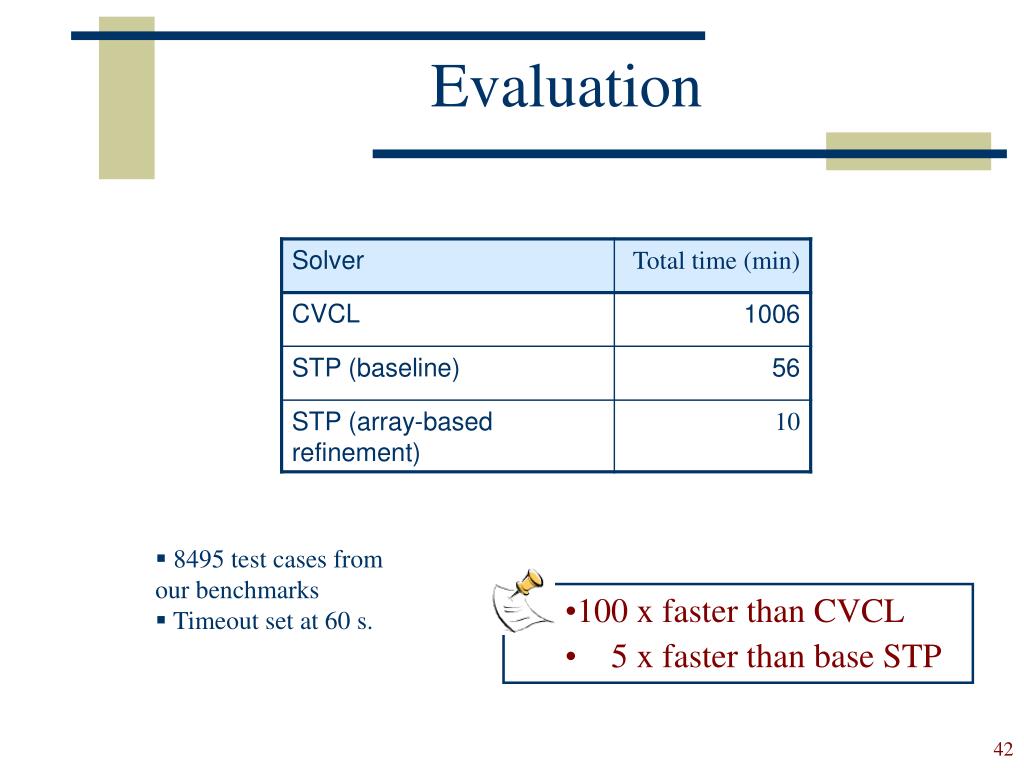 Evaluation

| Solver | Total time (min) |
|---|---|
| CVCL | 1006 |
| STP (baseline) | 56 |
| STP (array-based refinement) | 10 |

▪ 8495 test cases from our benchmarks
▪ Timeout set at 60 s.

•100 x faster than CVCL
• 5 x faster than base STP

42